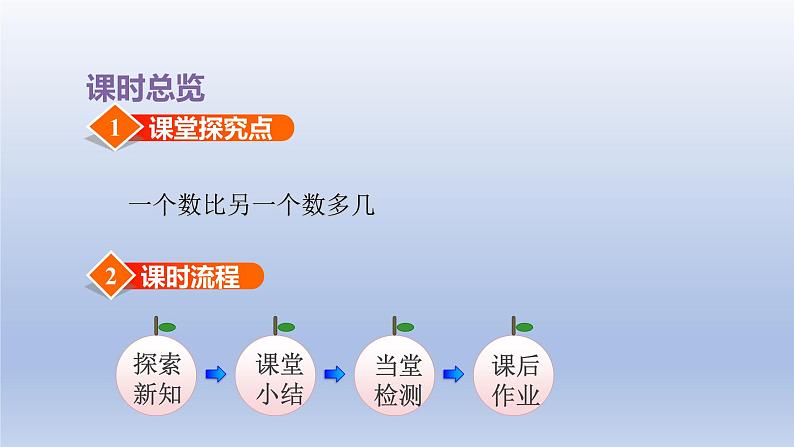 课时总览

1 课堂探究点

一个数比另一个数多几

2 课时流程

探索新知

课堂小结

当堂检测

课后作业